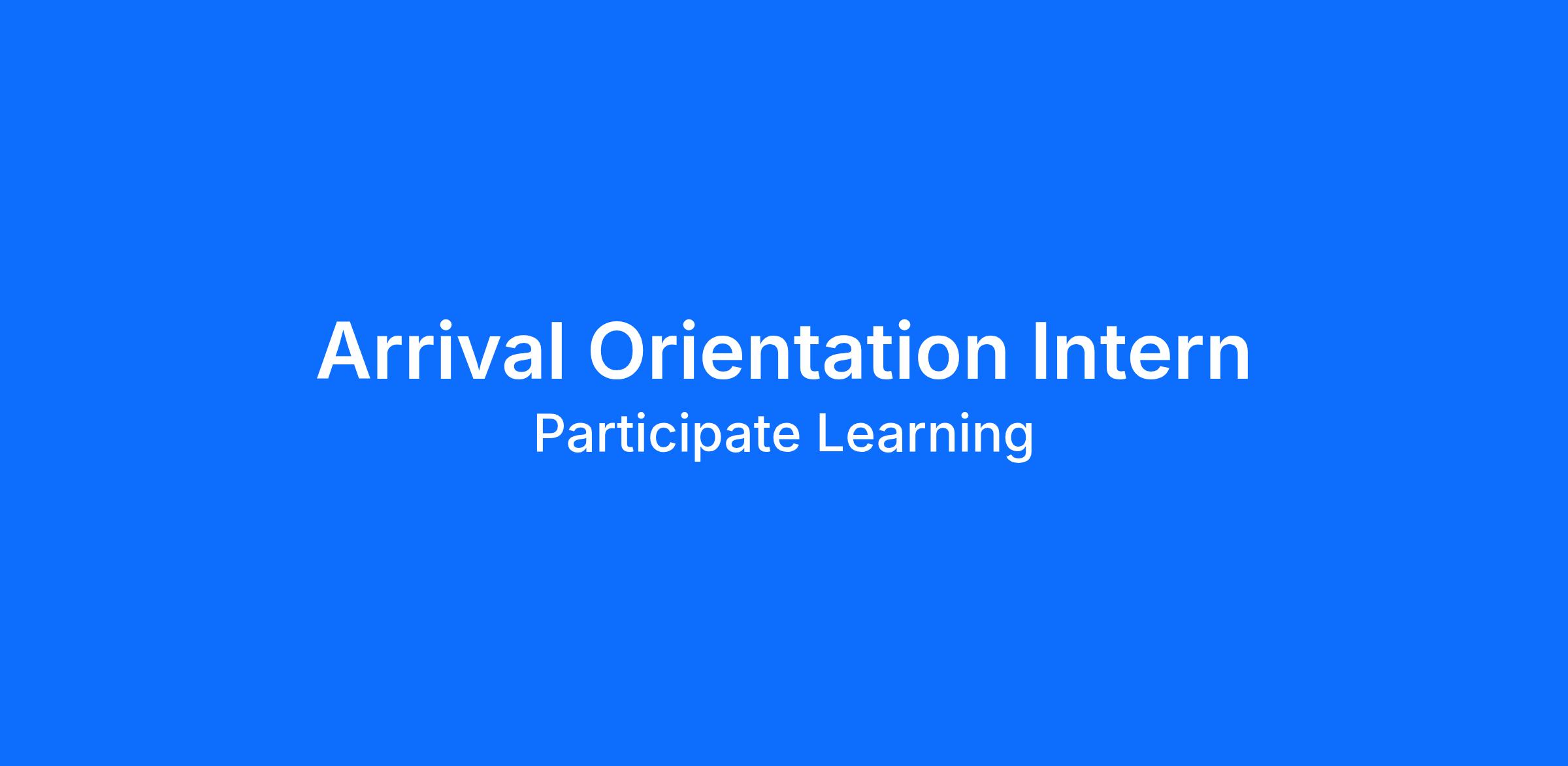 Arrival Orientation Intern

Participate Learning